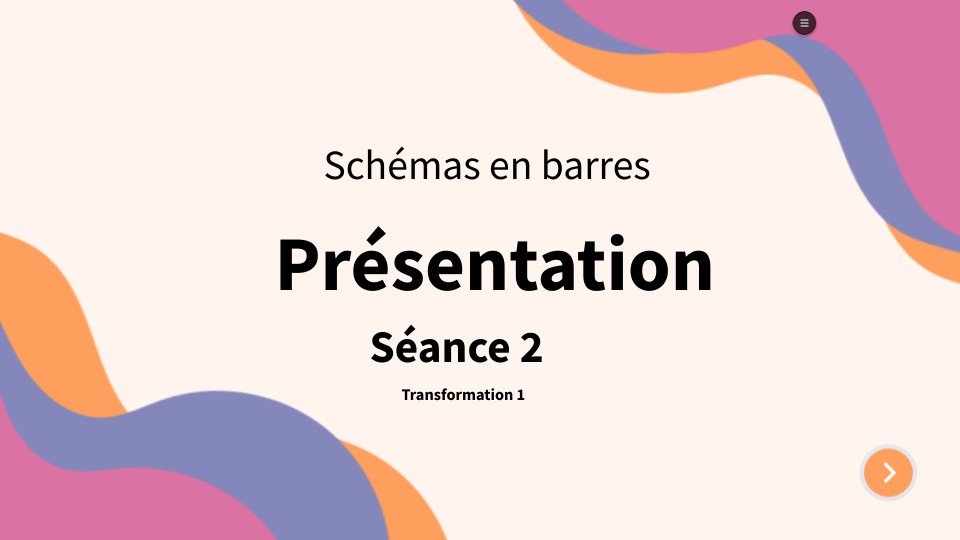 Schémas en barres

Présentation

Séance 2

Transformation 1